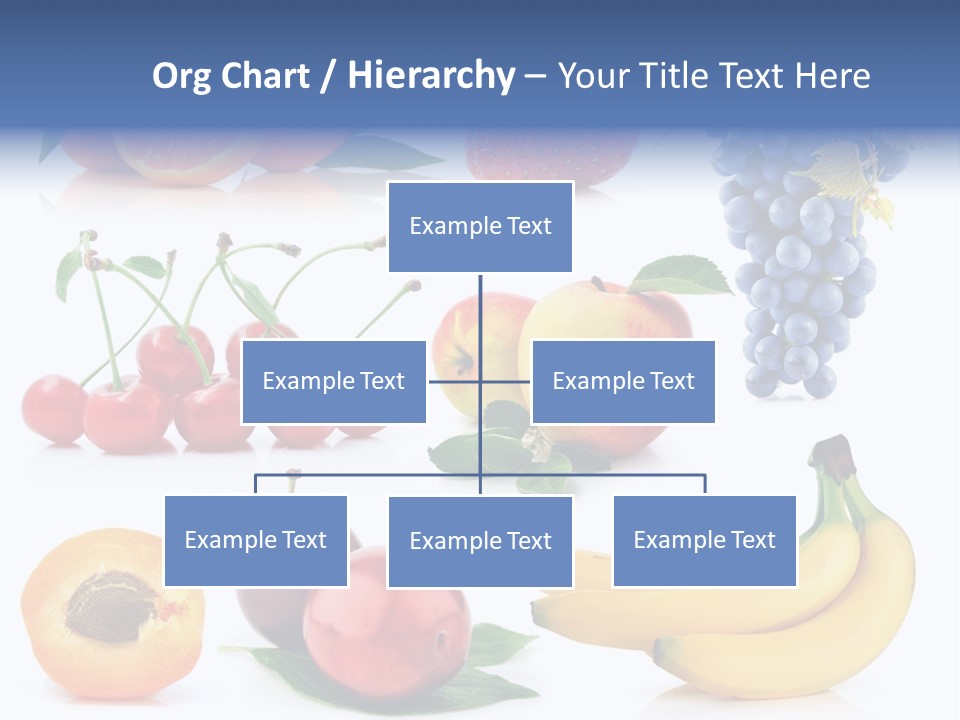 Org Chart / Hierarchy – Your Title Text Here

Example Text

Example Text

Example Text

Example Text

Example Text

Example Text